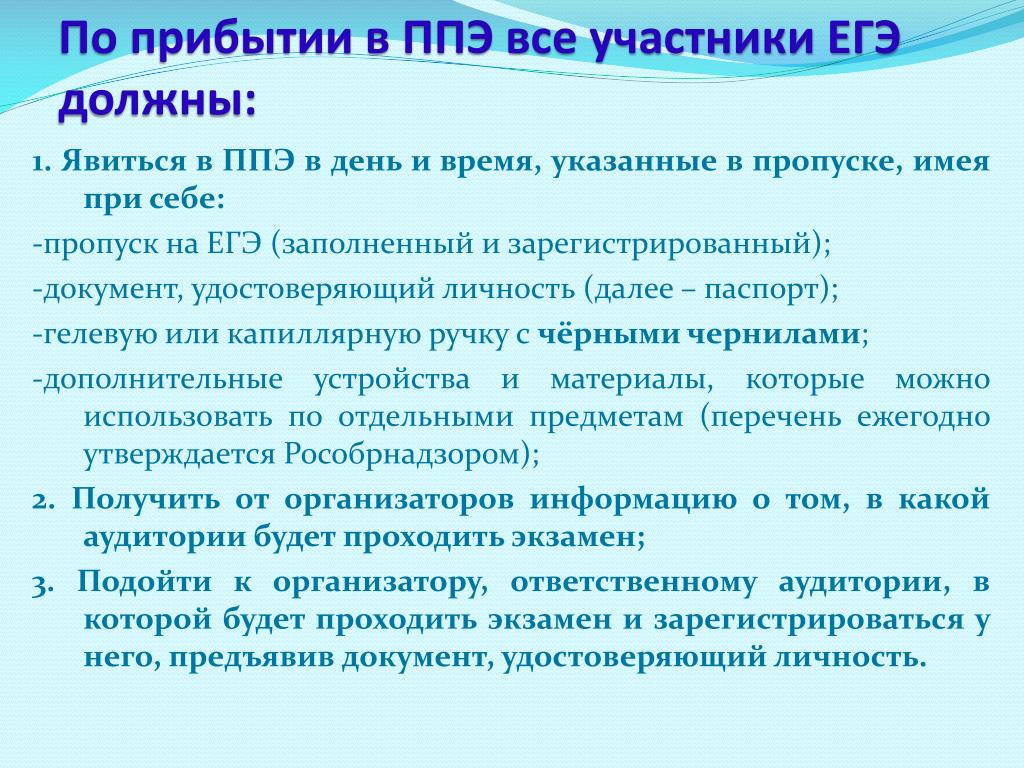 По прибытии в ППЭ все участники ЕГЭ должны:

1. Явиться в ППЭ в день и время, указанные в пропуске, имея при себе:

-пропуск на ЕГЭ (заполненный и зарегистрированный);

-документ, удостоверяющий личность (далее – паспорт);

-гелевую или капиллярную ручку с чёрными чернилами;

-дополнительные устройства и материалы, которые можно использовать по отдельными предметам (перечень ежегодно утверждается Рособрнадзором);

2. Получить от организаторов информацию о том, в какой аудитории будет проходить экзамен;

3. Подойти к организатору, ответственному аудитории, в которой будет проходить экзамен и зарегистрироваться у него, предъявив документ, удостоверяющий личность.